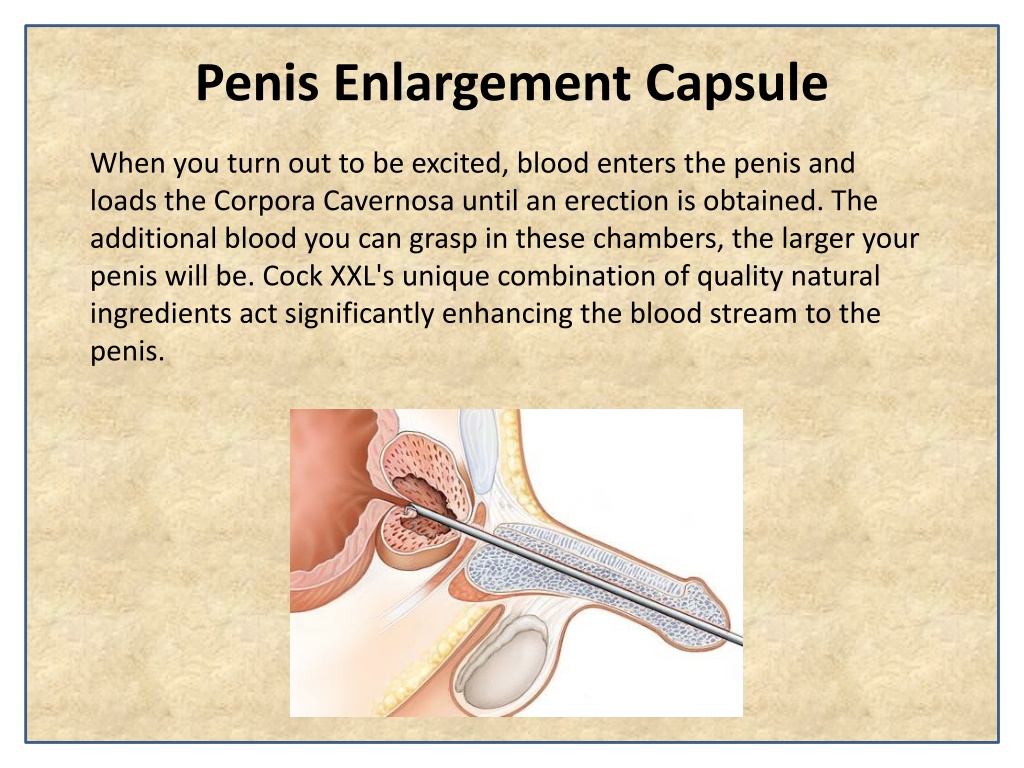 Penis Enlargement Capsule

When you turn out to be excited, blood enters the penis and loads the Corpora Cavernosa until an erection is obtained. The additional blood you can grasp in these chambers, the larger your penis will be. Cock XXL's unique combination of quality natural ingredients act significantly enhancing the blood stream to the penis.